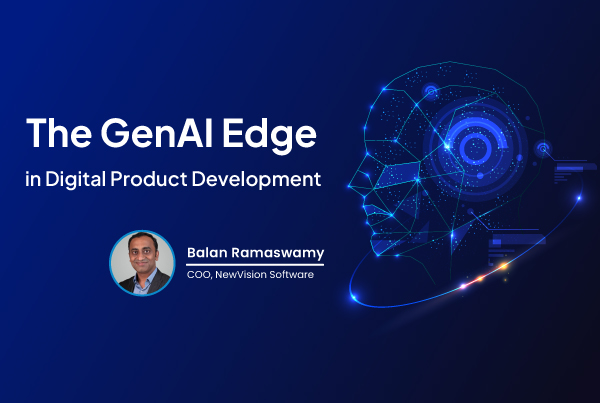 The GenAI Edge

in Digital Product Development

Balan Ramaswamy

COO, NewVision Software